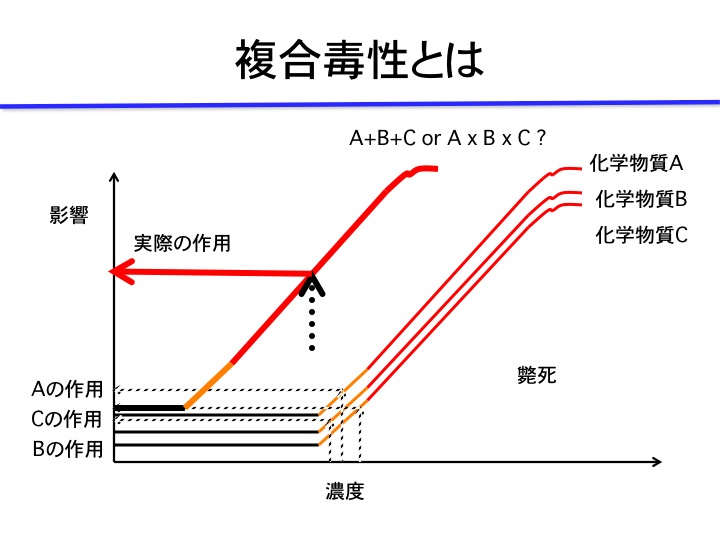 複合毒性とは

A+B+C or A x B x C ?

化学物質A
化学物質B
化学物質C

影響

実際の作用

斃死

Aの作用
Cの作用
Bの作用

濃度